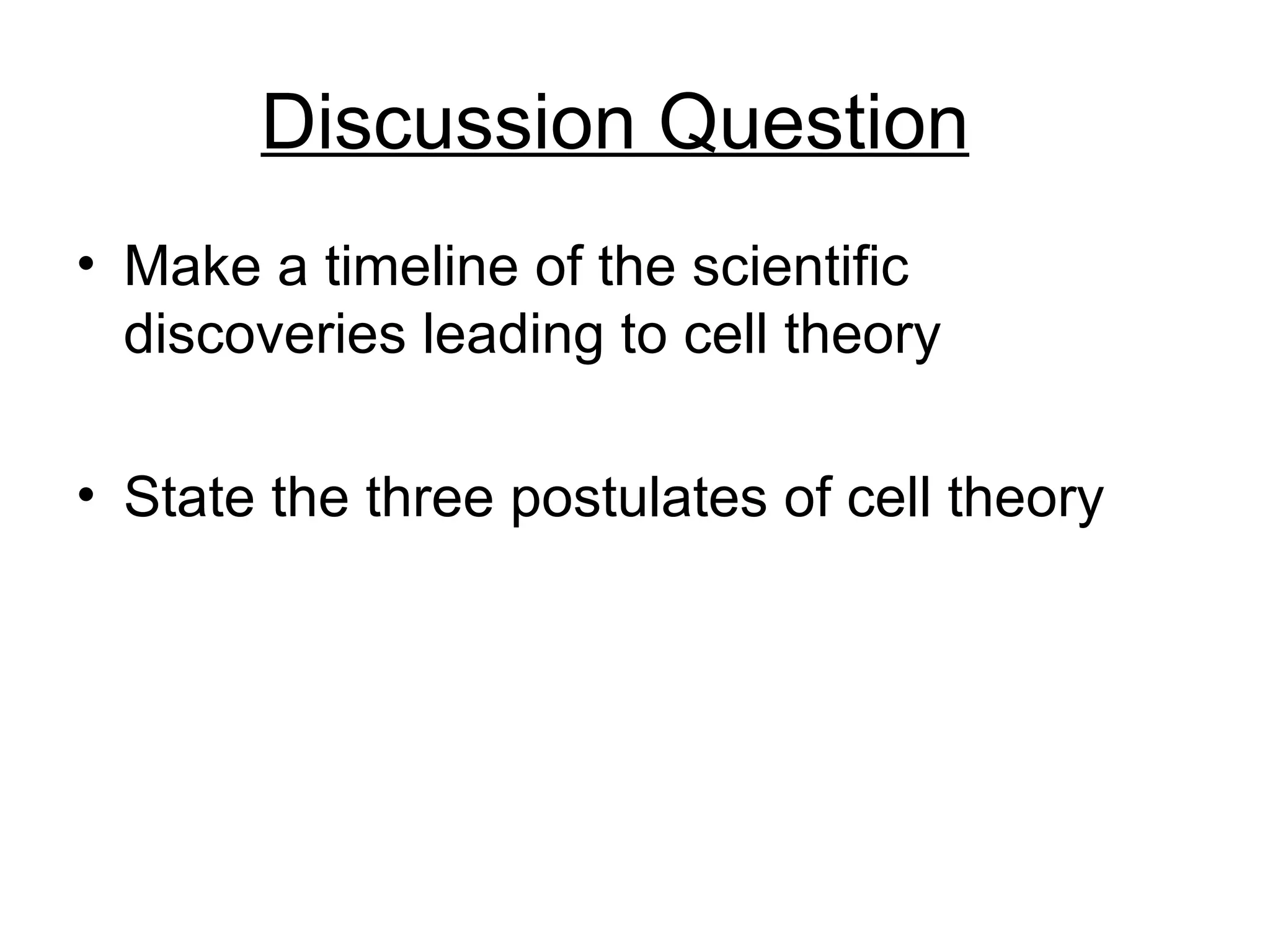 Discussion Question

• Make a timeline of the scientific discoveries leading to cell theory

• State the three postulates of cell theory